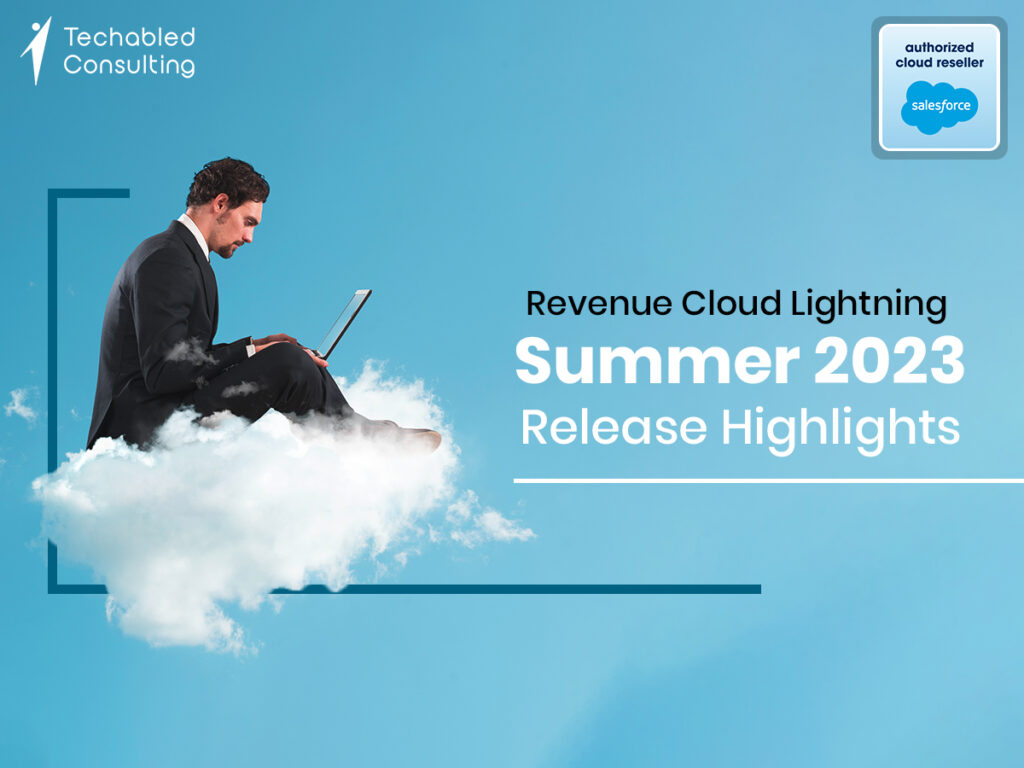 Techabled Consulting

authorized cloud reseller

salesforce

Revenue Cloud Lightning

Summer 2023

Release Highlights